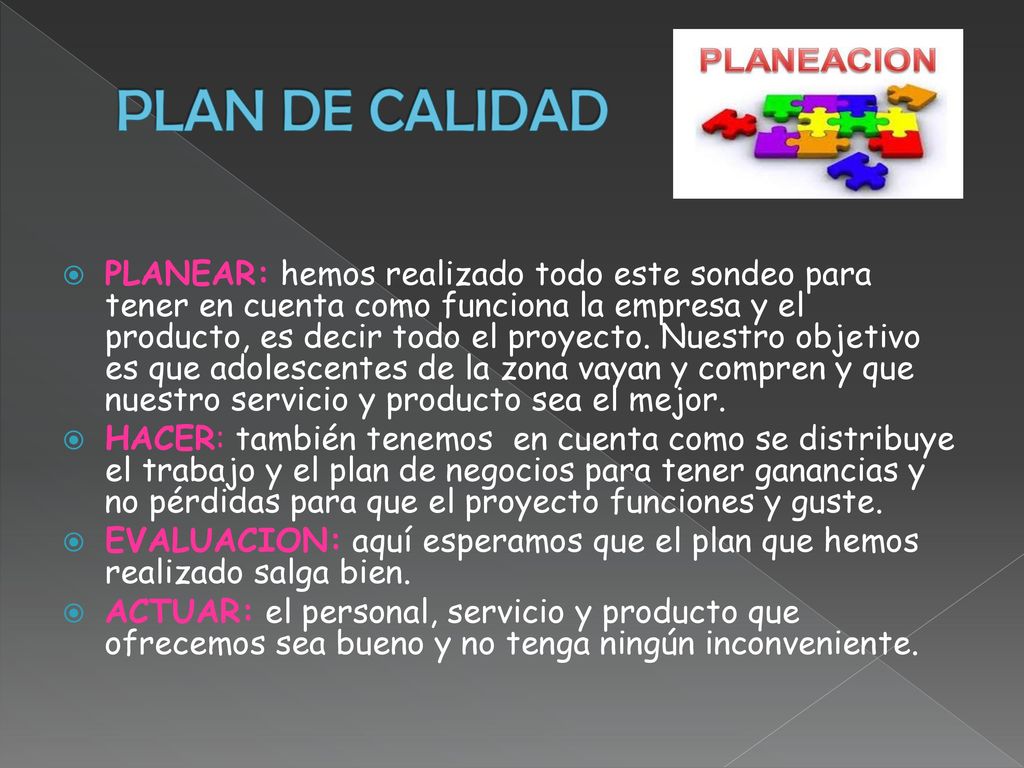 PLAN DE CALIDAD

PLANEACION

PLANEAR: hemos realizado todo este sondeo para tener en cuenta como funciona la empresa y el producto, es decir todo el proyecto. Nuestro objetivo es que adolescentes de la zona vayan y compren y que nuestro servicio y producto sea el mejor.

HACER: también tenemos en cuenta como se distribuye el trabajo y el plan de negocios para tener ganancias y no pérdidas para que el proyecto funciones y guste.

EVALUACION: aquí esperamos que el plan que hemos realizado salga bien.

ACTUAR: el personal, servicio y producto que ofrecemos sea bueno y no tenga ningún inconveniente.